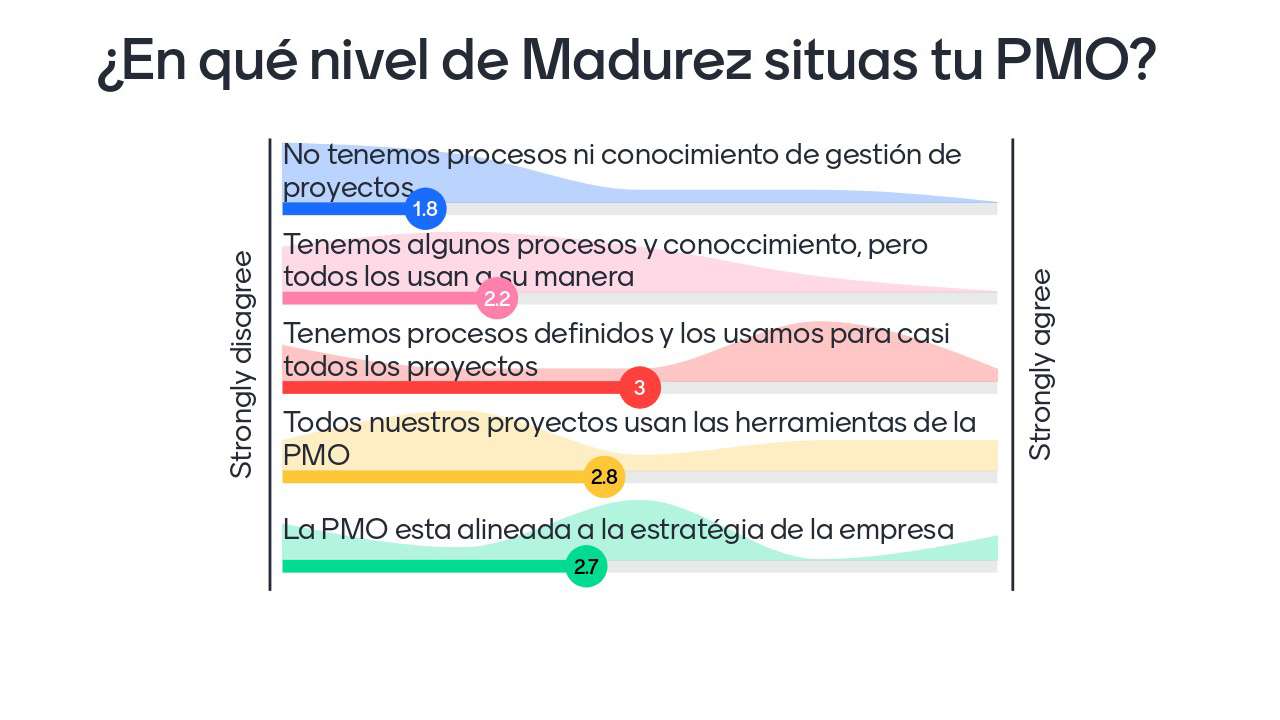 ¿En qué nivel de Madurez situas tu PMO?

Strongly disagree

No tenemos procesos ni conocimiento de gestión de proyectos
1.8

Tenemos algunos procesos y conoccimiento, pero todos los usan a su manera
2.2

Tenemos procesos definidos y los usamos para casi todos los proyectos
3

Todos nuestros proyectos usan las herramientas de la PMO
2.8

La PMO esta alineada a la estratégia de la empresa
2.7

Strongly agree